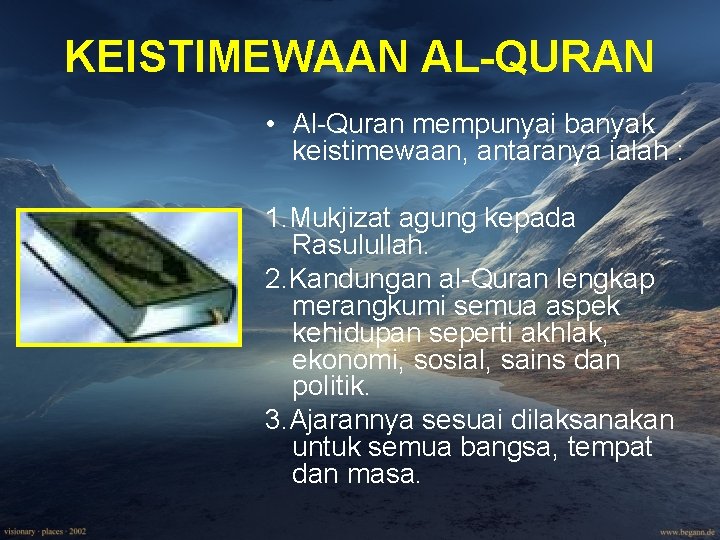 KEISTIMEWAAN AL-QURAN

• Al-Quran mempunyai banyak keistimewaan, antaranya ialah :

1. Mukjizat agung kepada Rasulullah.

2. Kandungan al-Quran lengkap merangkumi semua aspek kehidupan seperti akhlak, ekonomi, sosial, sains dan politik.

3. Ajarannya sesuai dilaksanakan untuk semua bangsa, tempat dan masa.

visionary · places · 2002

www.begann.de